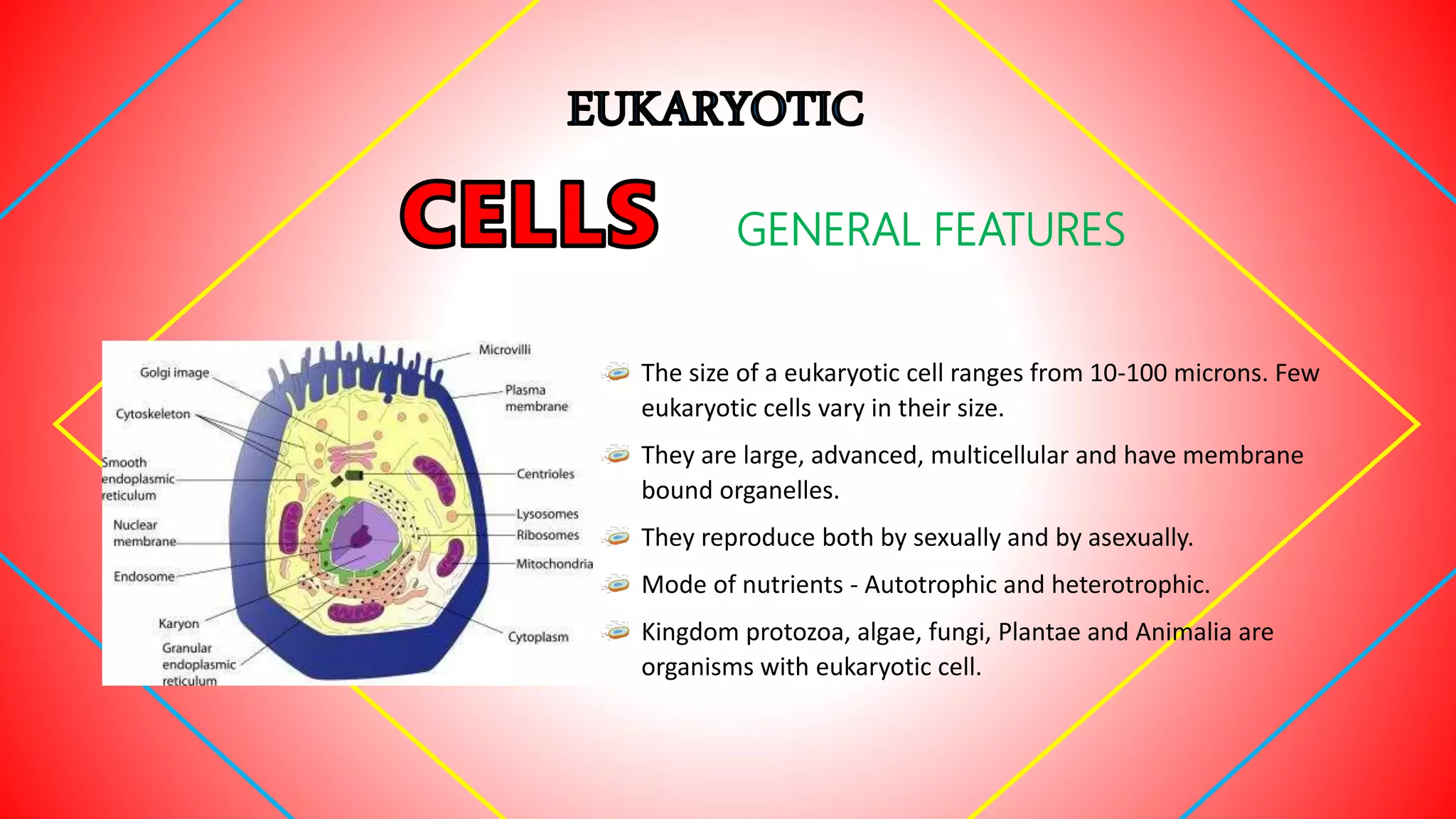 EUKARYOTIC

CELLS

GENERAL FEATURES

Golgi image
Cytoskeleton
Smooth endoplasmic reticulum
Nuclear membrane
Endosome
Karyon
Granular endoplasmic reticulum
Microvilli
Plasma membrane
Centrioles
Lysosomes
Ribosomes
Mitochondria
Cytoplasm

The size of a eukaryotic cell ranges from 10-100 microns. Few eukaryotic cells vary in their size.

They are large, advanced, multicellular and have membrane bound organelles.

They reproduce both by sexually and by asexually.

Mode of nutrients - Autotrophic and heterotrophic.

Kingdom protozoa, algae, fungi, Plantae and Animalia are organisms with eukaryotic cell.